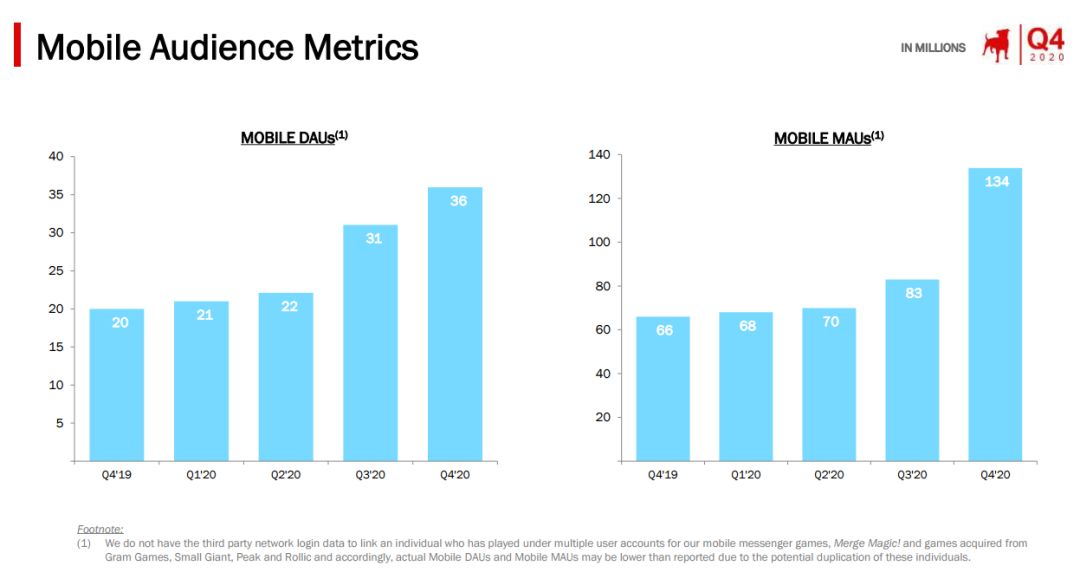 Mobile Audience Metrics

IN MILLIONS

Q4
2020

MOBILE DAUs$^{(1)}$

40
35
30
25
20
15
10
5

20
21
22
31
36

Q4'19
Q1'20
Q2'20
Q3'20
Q4'20

MOBILE MAUs$^{(1)}$

140
120
100
80
60
40
20

66
68
70
83
134

Q4'19
Q1'20
Q2'20
Q3'20
Q4'20

Footnote:
(1) We do not have the third party network login data to link an individual who has played under multiple user accounts for our mobile messenger games, Merge Magic! and games acquired from Gram Games, Small Giant, Peak and Rollic and accordingly, actual Mobile DAUs and Mobile MAUs may be lower than reported due to the potential duplication of these individuals.